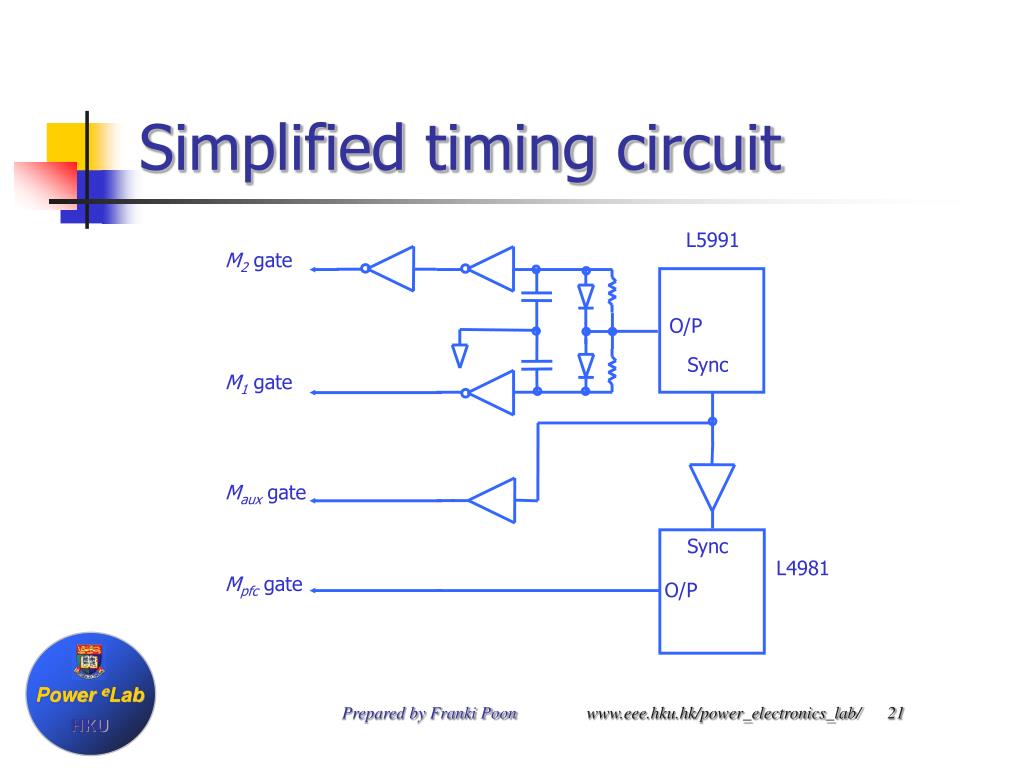 Simplified timing circuit

L5991

$M_2$ gate

O/P

Sync

$M_1$ gate

$M_{aux}$ gate

Sync

L4981

$M_{pfc}$ gate

O/P

Power $^e$Lab

HKU

Prepared by Franki Poon

www.eee.hku.hk/power_electronics_lab/

21